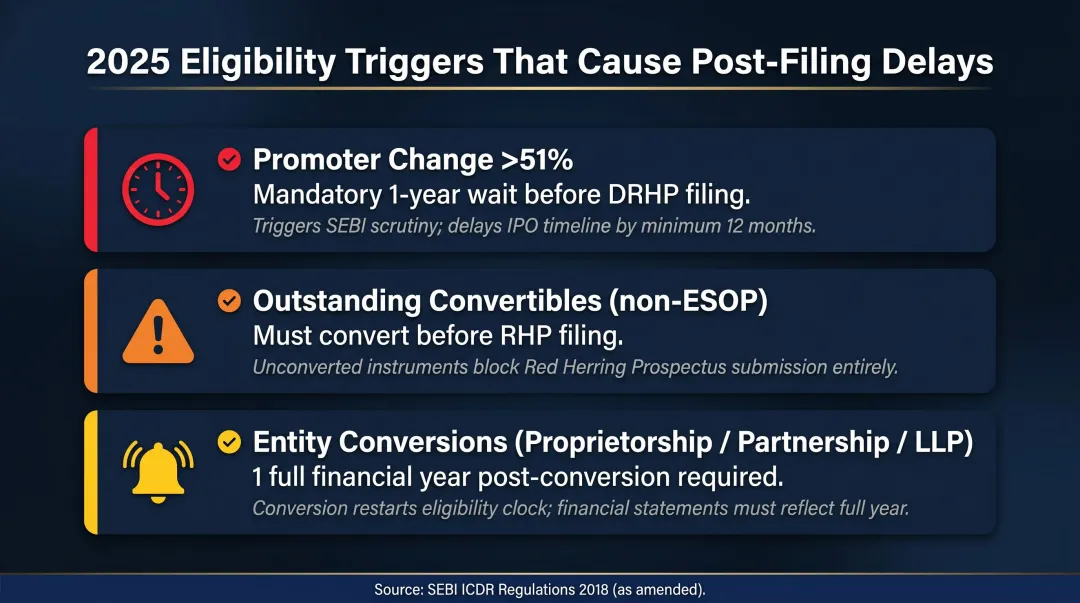 2025 Eligibility Triggers That Cause Post-Filing Delays

Promoter Change >51%
Mandatory 1-year wait before DRHP filing.
Triggers SEBI scrutiny; delays IPO timeline by minimum 12 months.

Outstanding Convertibles (non-ESOP)
Must convert before RHP filing.
Unconverted instruments block Red Herring Prospectus submission entirely.

Entity Conversions (Proprietorship / Partnership / LLP)
1 full financial year post-conversion required.
Conversion restarts eligibility clock; financial statements must reflect full year.

Source: SEBI ICDR Regulations 2018 (as amended).